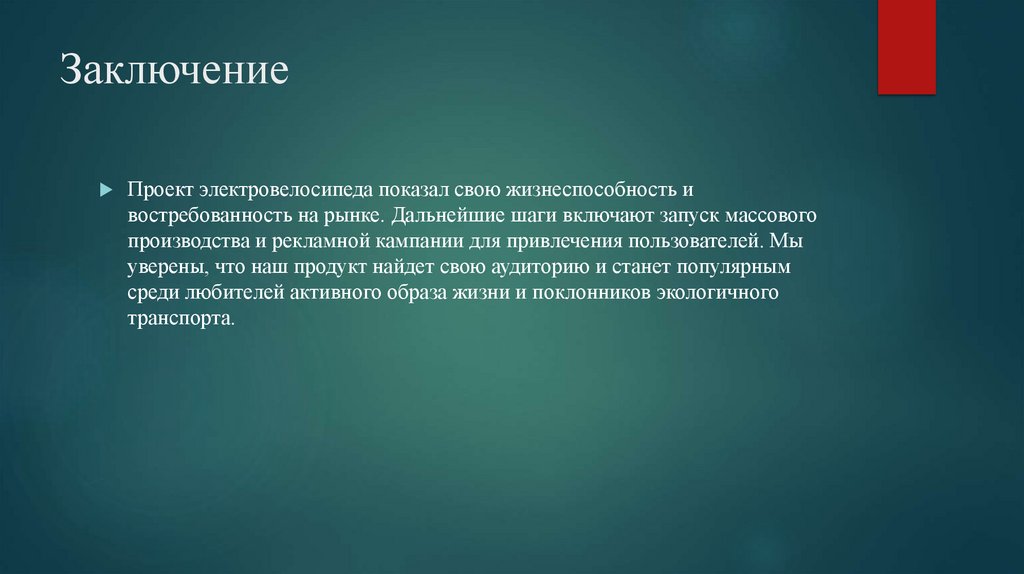 Заключение

Проект электровелосипеда показал свою жизнеспособность и востребованность на рынке. Дальнейшие шаги включают запуск массового производства и рекламной кампании для привлечения пользователей. Мы уверены, что наш продукт найдет свою аудиторию и станет популярным среди любителей активного образа жизни и поклонников экологичного транспорта.